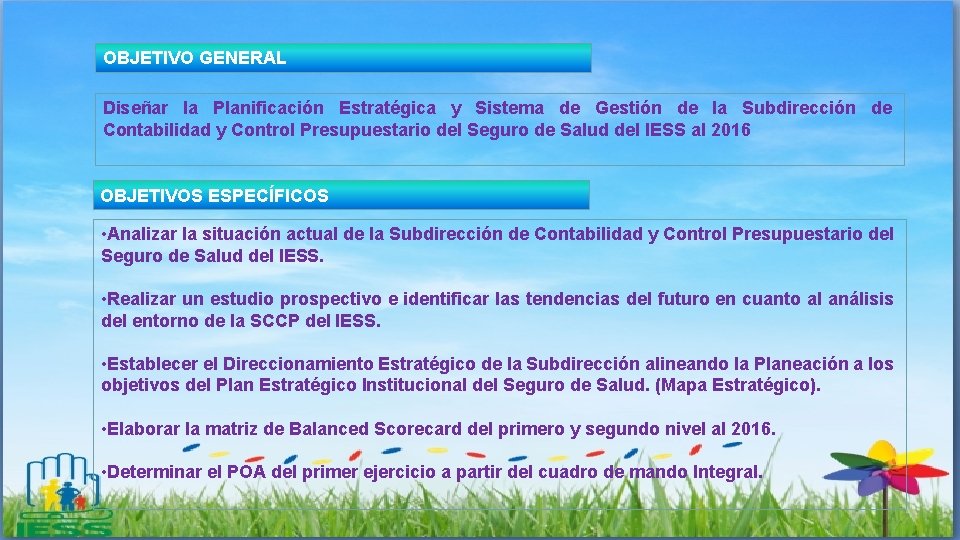 OBJETIVO GENERAL

Diseñar la Planificación Estratégica y Sistema de Gestión de la Subdirección de Contabilidad y Control Presupuestario del Seguro de Salud del IESS al 2016

OBJETIVOS ESPECÍFICOS

•Analizar la situación actual de la Subdirección de Contabilidad y Control Presupuestario del Seguro de Salud del IESS.

•Realizar un estudio prospectivo e identificar las tendencias del futuro en cuanto al análisis del entorno de la SCCP del IESS.

•Establecer el Direccionamiento Estratégico de la Subdirección alineando la Planeación a los objetivos del Plan Estratégico Institucional del Seguro de Salud. (Mapa Estratégico).

•Elaborar la matriz de Balanced Scorecard del primero y segundo nivel al 2016.

•Determinar el POA del primer ejercicio a partir del cuadro de mando Integral.

IESS